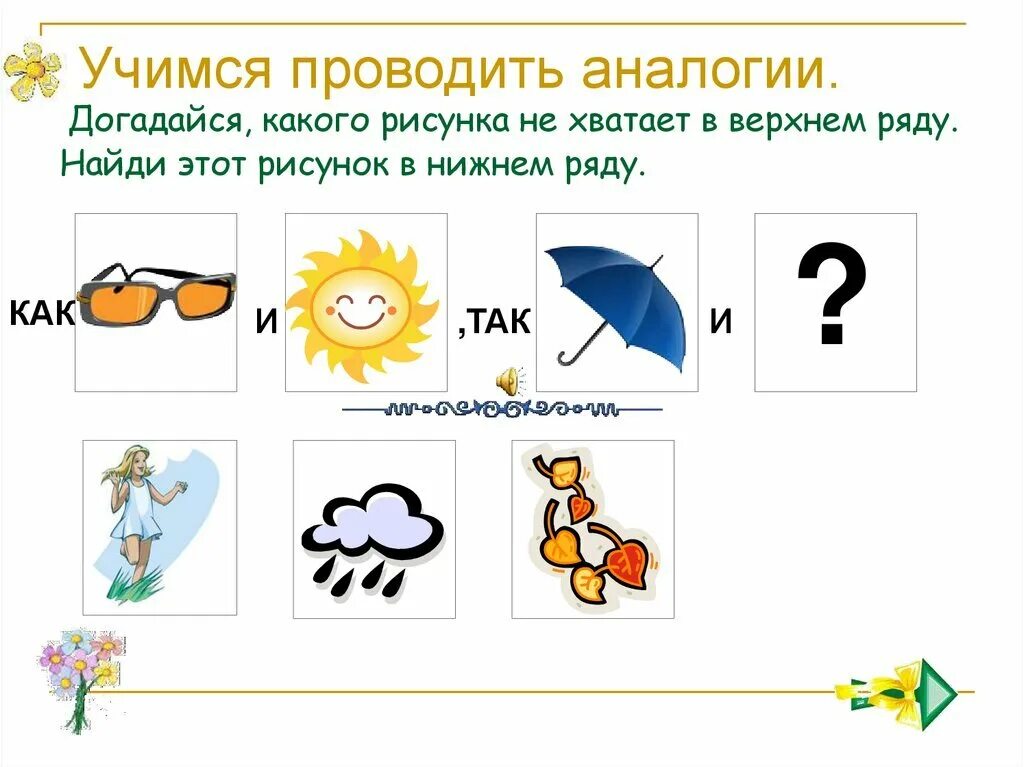 Учимся проводить аналогии.

Догадайся, какого рисунка не хватает в верхнем ряду. Найди этот рисунок в нижнем ряду.

КАК И ,ТАК И ?